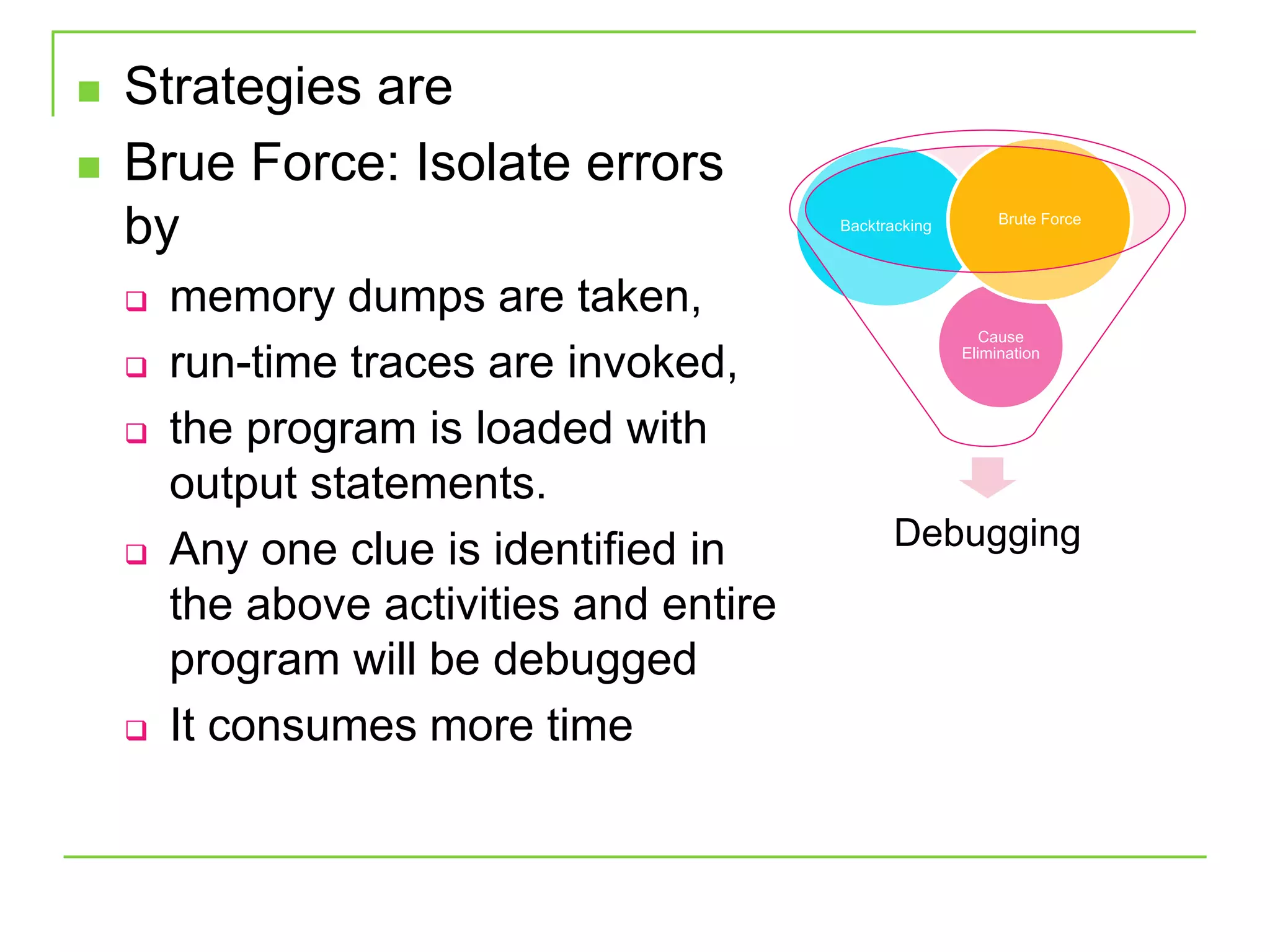 Strategies are

Brue Force: Isolate errors by

memory dumps are taken,

run-time traces are invoked,

the program is loaded with output statements.

Any one clue is identified in the above activities and entire program will be debugged

It consumes more time

Backtracking

Brute Force

Cause Elimination

Debugging